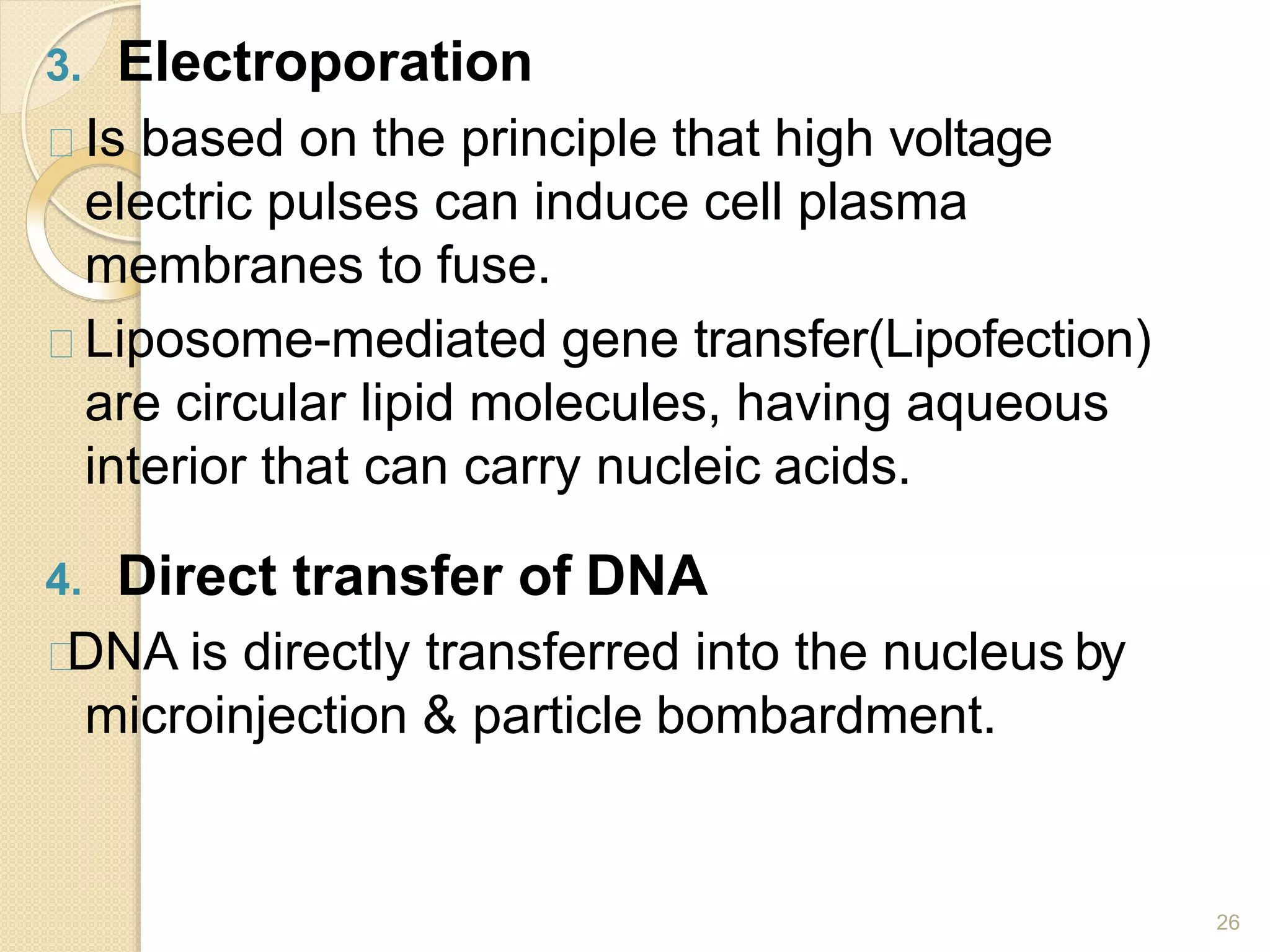 3. Electroporation

Is based on the principle that high voltage electric pulses can induce cell plasma membranes to fuse.

Liposome-mediated gene transfer(Lipofection) are circular lipid molecules, having aqueous interior that can carry nucleic acids.

4. Direct transfer of DNA

DNA is directly transferred into the nucleus by microinjection & particle bombardment.

26